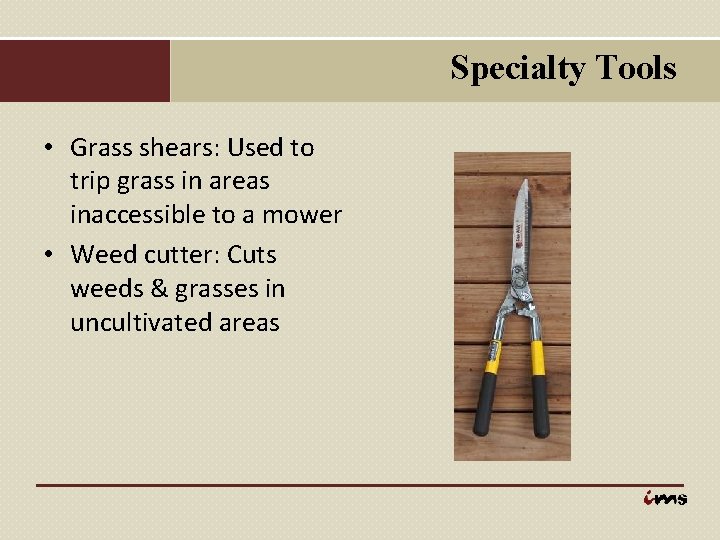 Specialty Tools

• Grass shears: Used to trip grass in areas inaccessible to a mower
• Weed cutter: Cuts weeds & grasses in uncultivated areas

ims